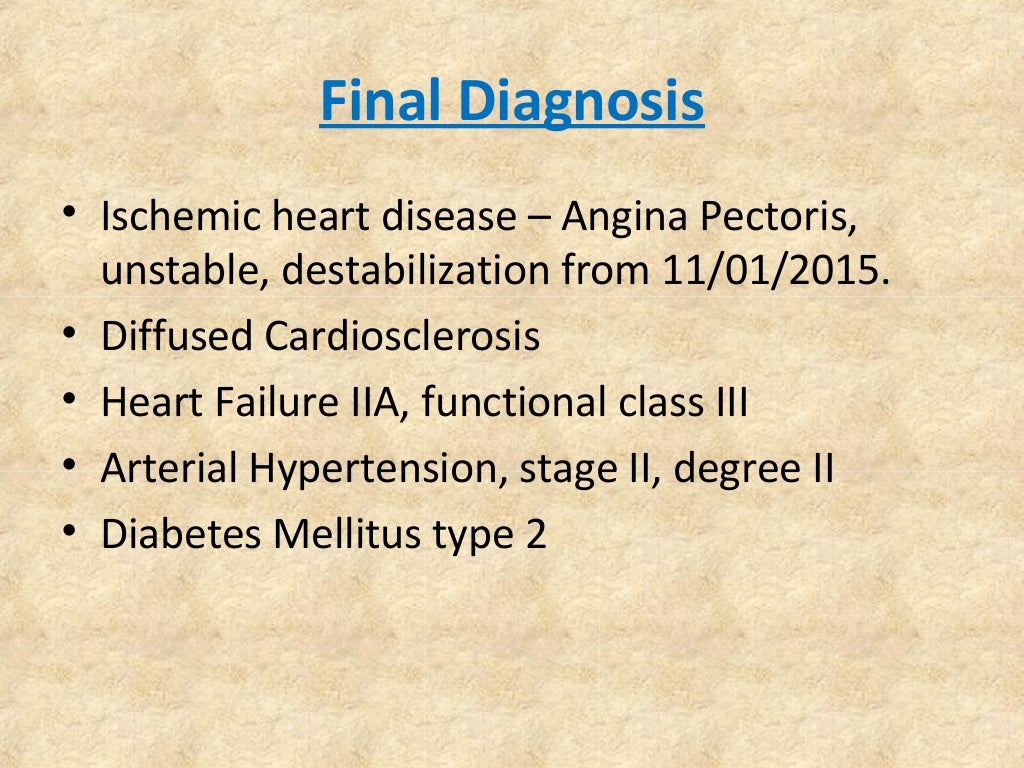 Final Diagnosis

• Ischemic heart disease – Angina Pectoris, unstable, destabilization from 11/01/2015.
• Diffused Cardiosclerosis
• Heart Failure IIA, functional class III
• Arterial Hypertension, stage II, degree II
• Diabetes Mellitus type 2